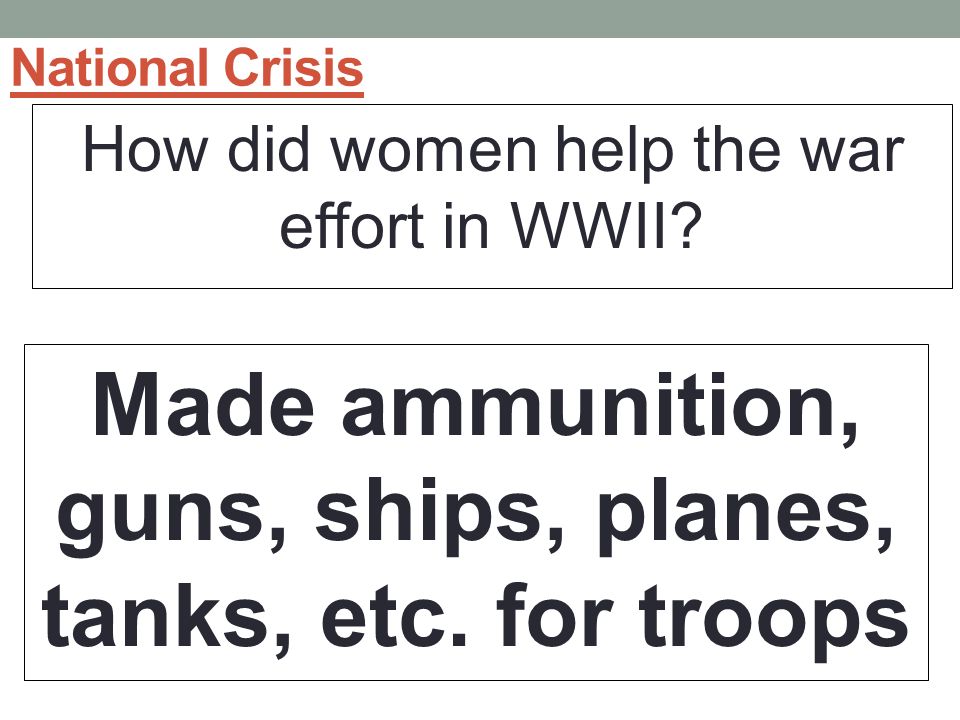 National Crisis

How did women help the war effort in WWII?

Made ammunition, guns, ships, planes, tanks, etc. for troops